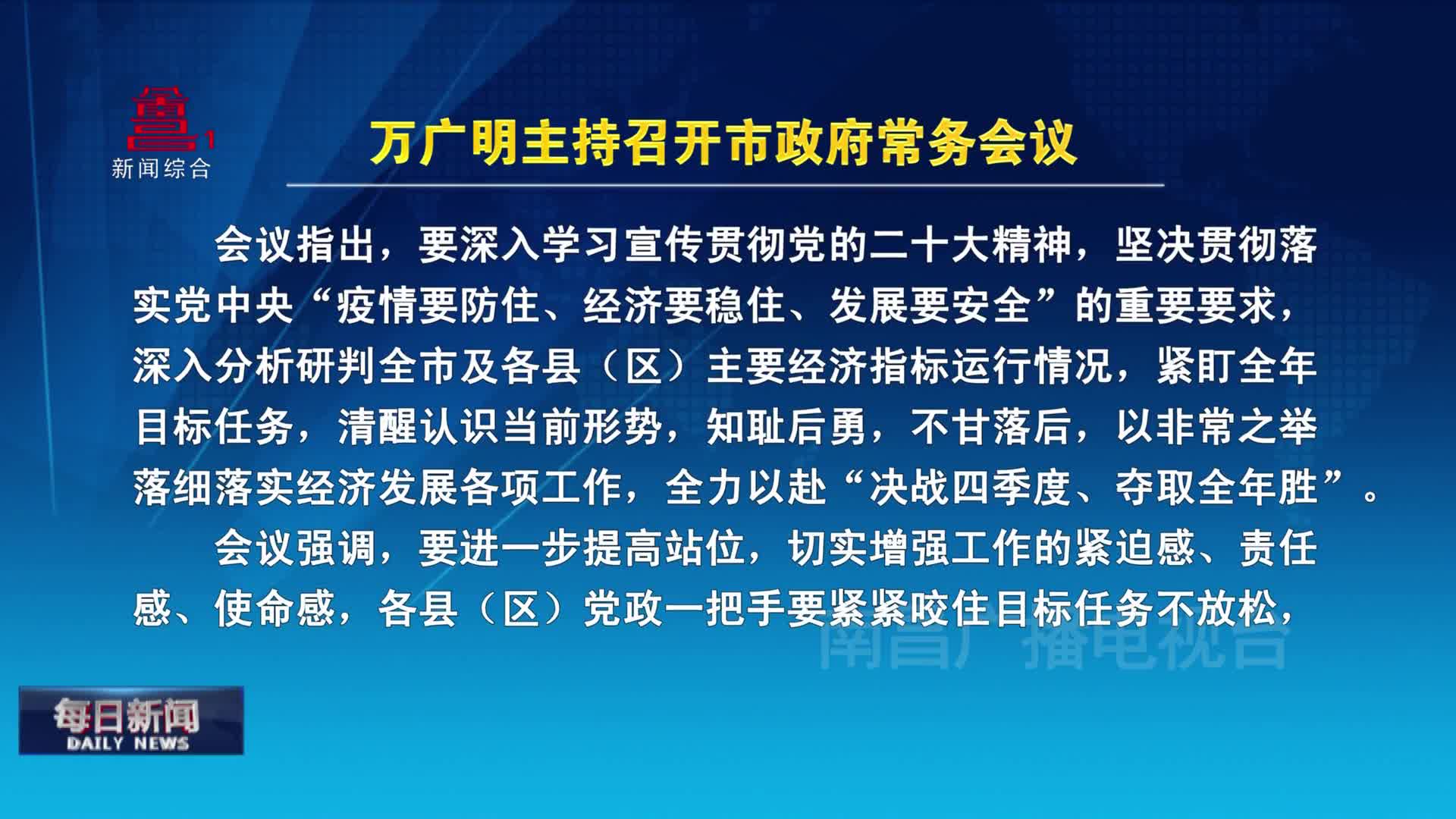 1
新闻综合

万广明主持召开市政府常务会议

会议指出，要深入学习宣传贯彻党的二十大精神，坚决贯彻落实党中央“疫情要防住、经济要稳住、发展要安全”的重要要求，深入分析研判全市及各县（区）主要经济指标运行情况，紧盯全年目标任务，清醒认识当前形势，知耻后勇，不甘落后，以非常之举落细落实经济发展各项工作，全力以赴“决战四季度、夺取全年胜”。

会议强调，要进一步提高站位，切实增强工作的紧迫感、责任感、使命感，各县（区）党政一把手要紧紧咬住目标任务不放松，

南昌广播电视台

每日新闻
DAILY NEWS